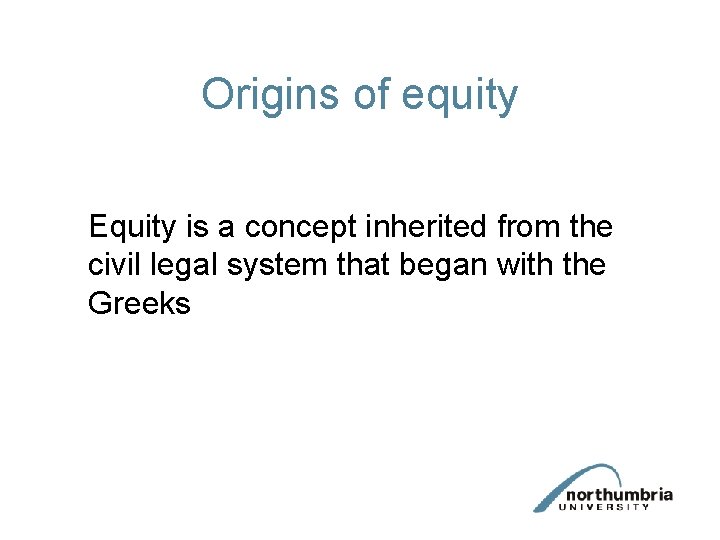 Origins of equity

Equity is a concept inherited from the civil legal system that began with the Greeks

northumbria
UNIVERSITY